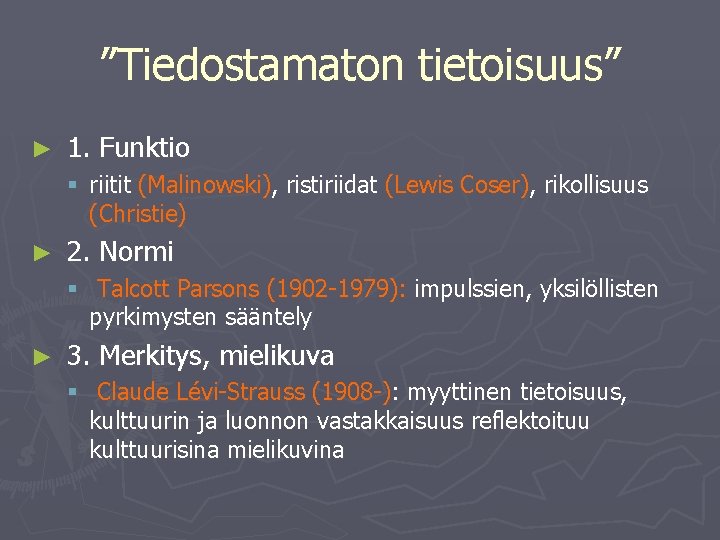 ”Tiedostamaton tietoisuus”

► 1. Funktio
▪ riitit (Malinowski), ristiriidat (Lewis Coser), rikollisuus (Christie)

► 2. Normi
▪ Talcott Parsons (1902-1979): impulssien, yksilöllisten pyrkimysten sääntely

► 3. Merkitys, mielikuva
▪ Claude Lévi-Strauss (1908-): myyttinen tietoisuus, kulttuurin ja luonnon vastakkaisuus reflektoituu kulttuurisina mielikuvina